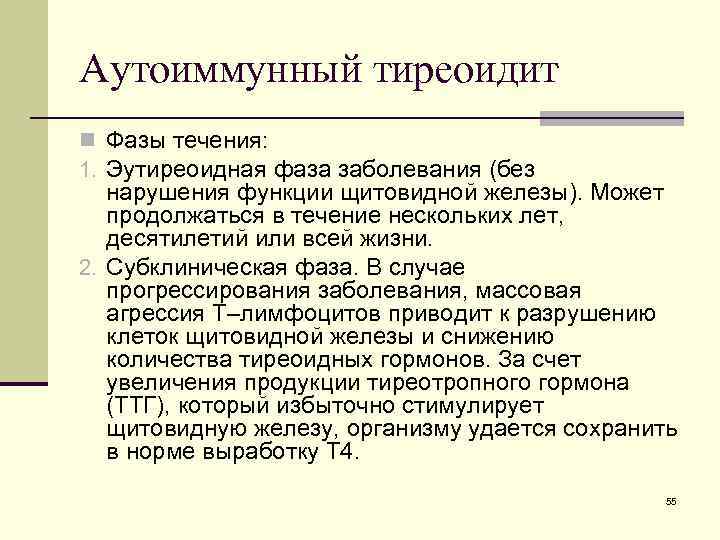 Аутоиммунный тиреоидит

Фазы течения:

1. Эутиреоидная фаза заболевания (без нарушения функции щитовидной железы). Может продолжаться в течение нескольких лет, десятилетий или всей жизни.
2. Субклиническая фаза. В случае прогрессирования заболевания, массовая агрессия Т–лимфоцитов приводит к разрушению клеток щитовидной железы и снижению количества тиреоидных гормонов. За счет увеличения продукции тиреотропного гормона (ТТГ), который избыточно стимулирует щитовидную железу, организму удается сохранить в норме выработку Т4.

55